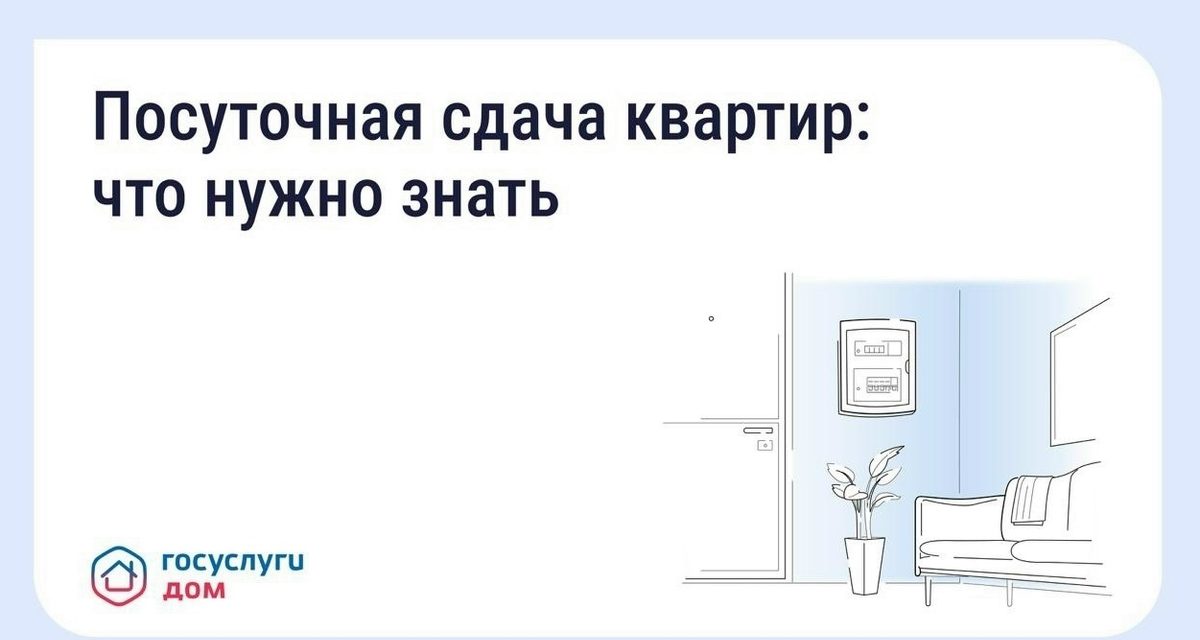 Посуточная сдача квартир: что нужно знать

госуслуги
дом